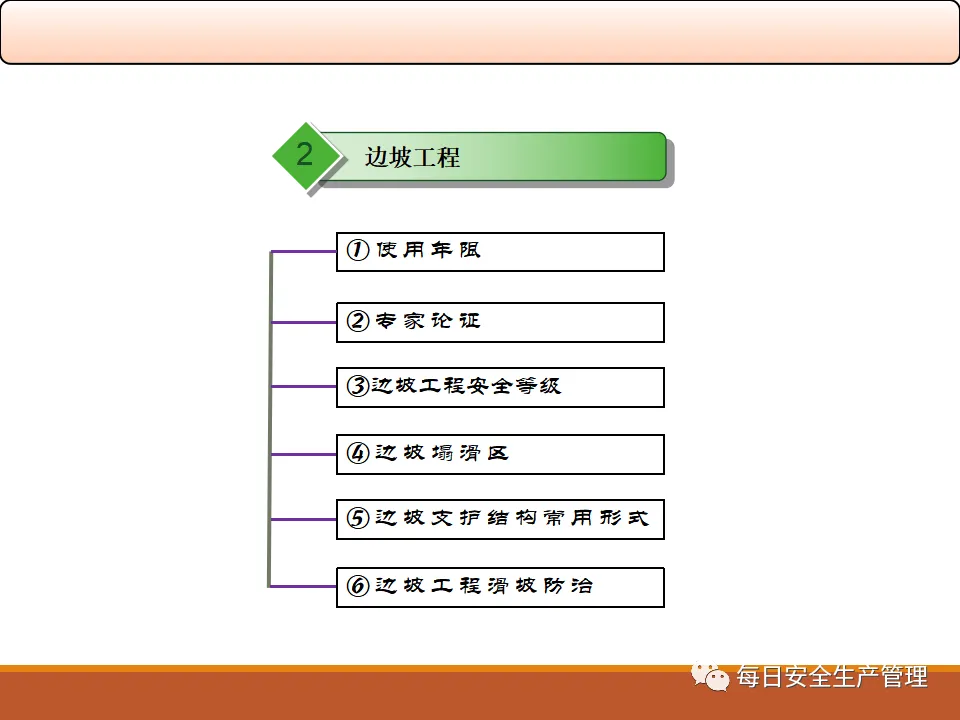 2 边坡工程

①使用年限

②专家论证

③边坡工程安全等级

④边坡塌滑区

⑤边坡支护结构常用形式

⑥边坡工程滑坡防治

每日安全生产管理